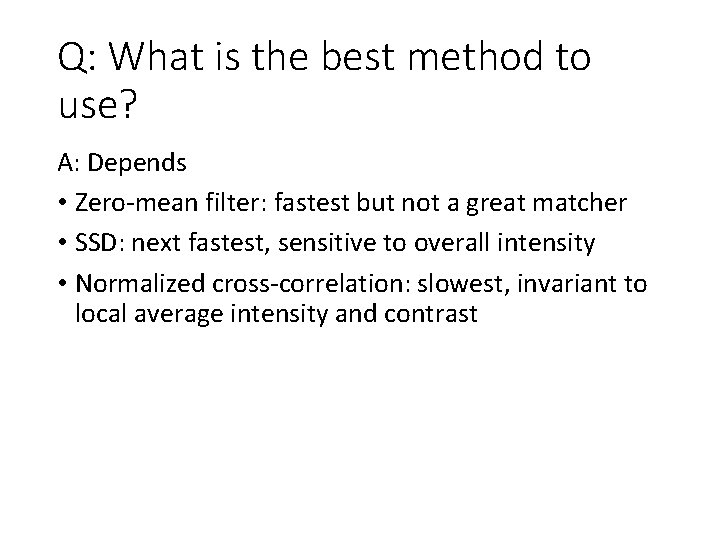 Q: What is the best method to use?

A: Depends

• Zero-mean filter: fastest but not a great matcher
• SSD: next fastest, sensitive to overall intensity
• Normalized cross-correlation: slowest, invariant to local average intensity and contrast